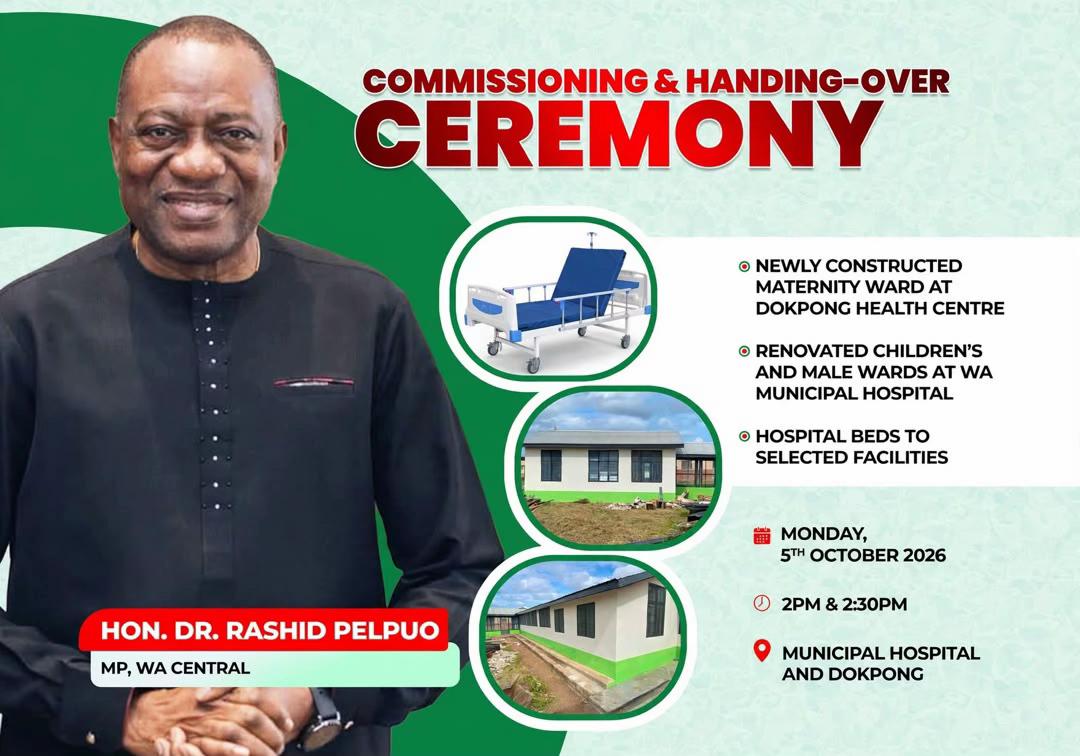 COMMISSIONING & HANDING-OVER CEREMONY

• NEWLY CONSTRUCTED MATERNITY WARD AT DOKPONG HEALTH CENTRE

• RENOVATED CHILDREN'S AND MALE WARDS AT WA MUNICIPAL HOSPITAL

• HOSPITAL BEDS TO SELECTED FACILITIES

MONDAY, 5TH OCTOBER 2026

2PM & 2:30PM

MUNICIPAL HOSPITAL AND DOKPONG

HON. DR. RASHID PELPUO
MP, WA CENTRAL